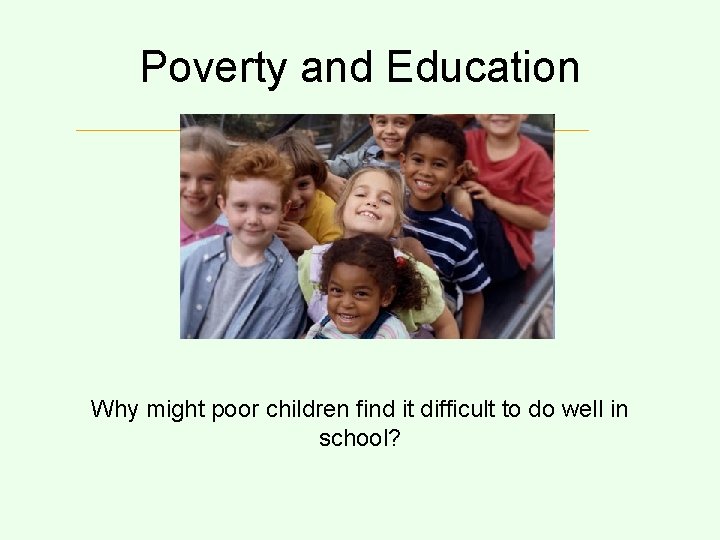 Poverty and Education

Why might poor children find it difficult to do well in school?